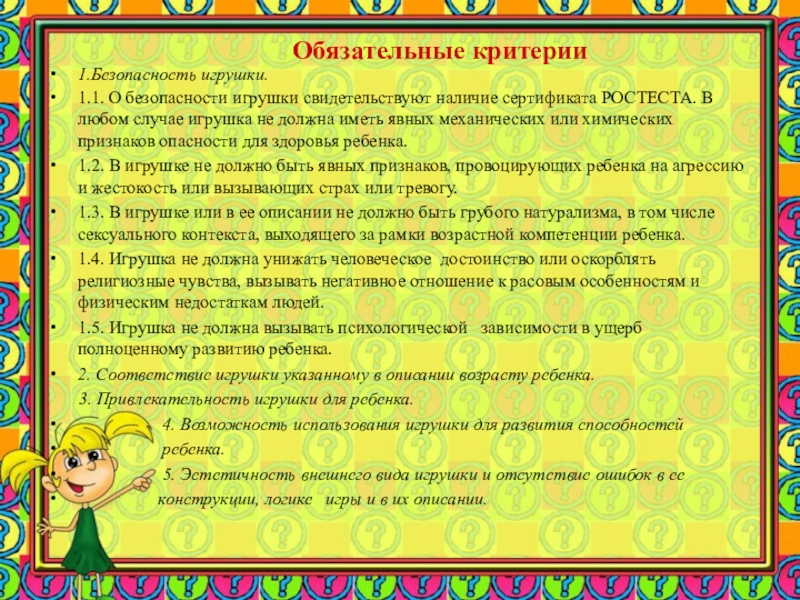 Обязательные критерии

• 1.Безопасность игрушки.
• 1.1. О безопасности игрушки свидетельствуют наличие сертификата РОСТЕСТА. В любом случае игрушка не должна иметь явных механических или химических признаков опасности для здоровья ребенка.
• 1.2. В игрушке не должно быть явных признаков, провоцирующих ребенка на агрессию и жестокость или вызывающих страх или тревогу.
• 1.3. В игрушке или в ее описании не должно быть грубого натурализма, в том числе сексуального контекста, выходящего за рамки возрастной компетенции ребенка.
• 1.4. Игрушка не должна унижать человеческое достоинство или оскорблять религиозные чувства, вызывать негативное отношение к расовым особенностям и физическим недостаткам людей.
• 1.5. Игрушка не должна вызывать психологической зависимости в ущерб полноценному развитию ребенка.
• 2. Соответствие игрушки указанному в описании возрасту ребенка.
• 3. Привлекательность игрушки для ребенка.
• 4. Возможность использования игрушки для развития способностей ребенка.
• 5. Эстетичность внешнего вида игрушки и отсутствие ошибок в ее конструкции, логике игры и в их описании.